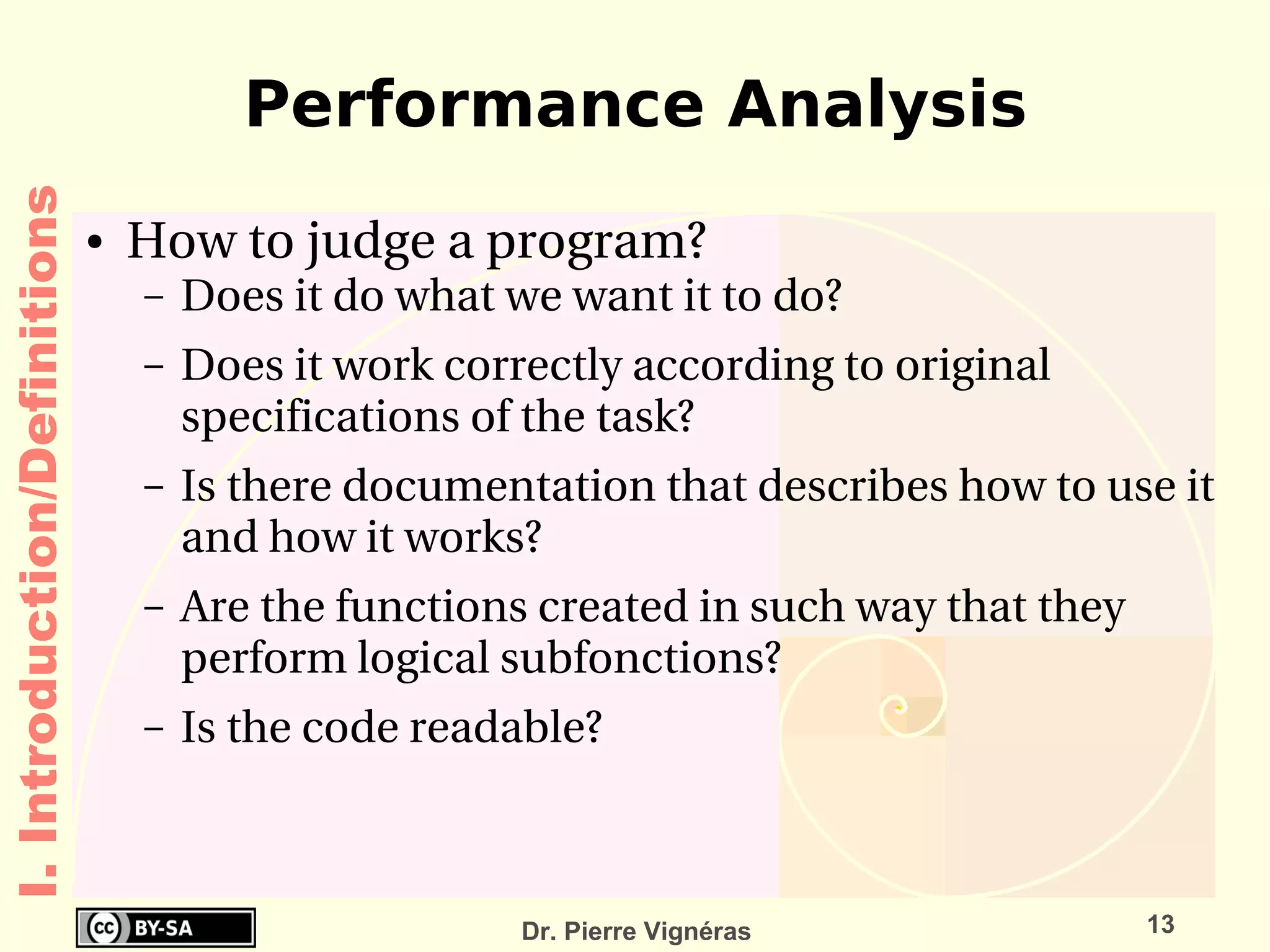 Performance Analysis

I. Introduction/Definitions

• How to judge a program?
– Does it do what we want it to do?
– Does it work correctly according to original specifications of the task?
– Is there documentation that describes how to use it and how it works?
– Are the functions created in such way that they perform logical subfonctions?
– Is the code readable?

cc BY-SA

Dr. Pierre Vignéras

13